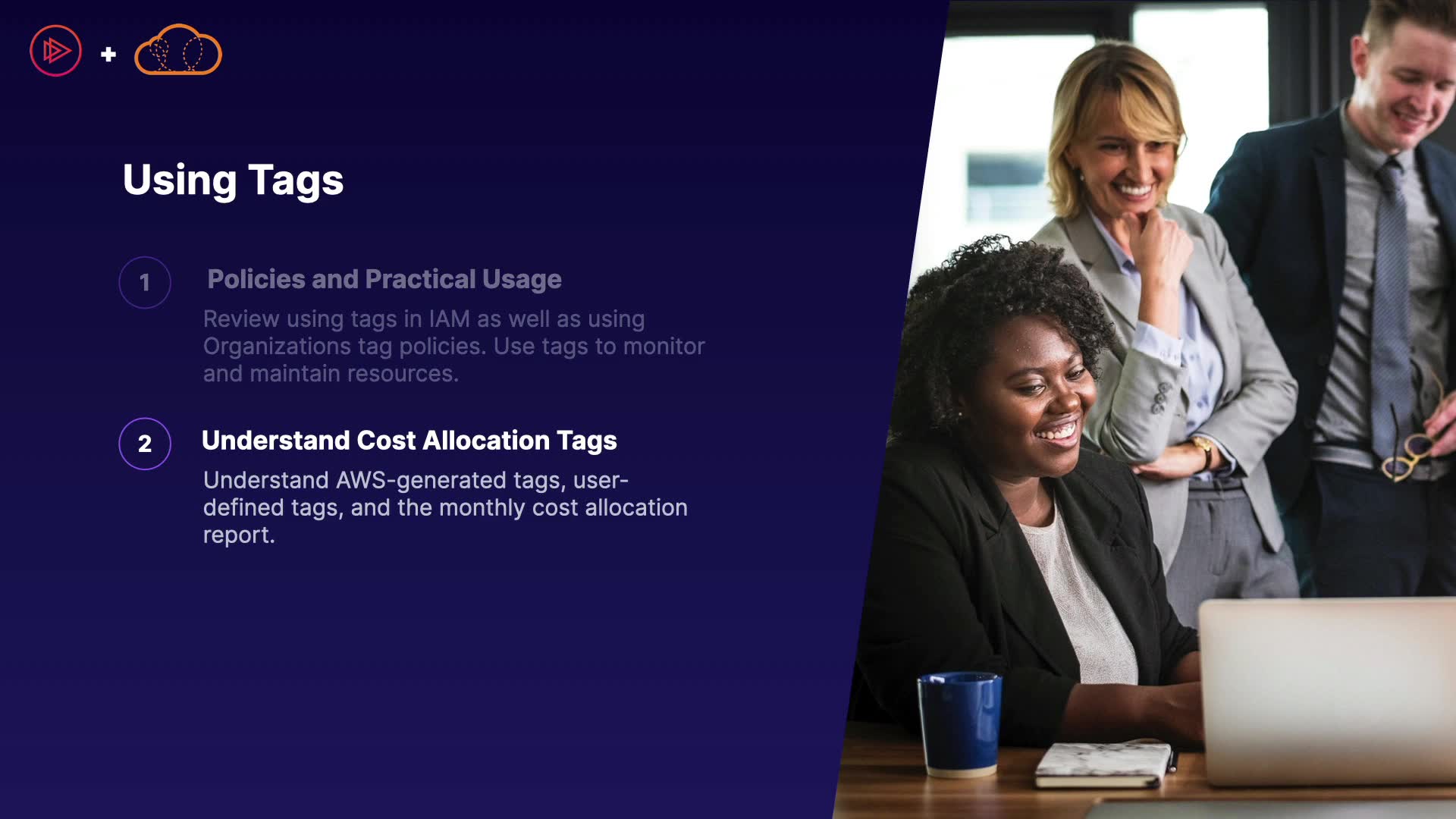 +

Using Tags

1 Policies and Practical Usage

Review using tags in IAM as well as using Organizations tag policies. Use tags to monitor and maintain resources.

2 Understand Cost Allocation Tags

Understand AWS-generated tags, user-defined tags, and the monthly cost allocation report.